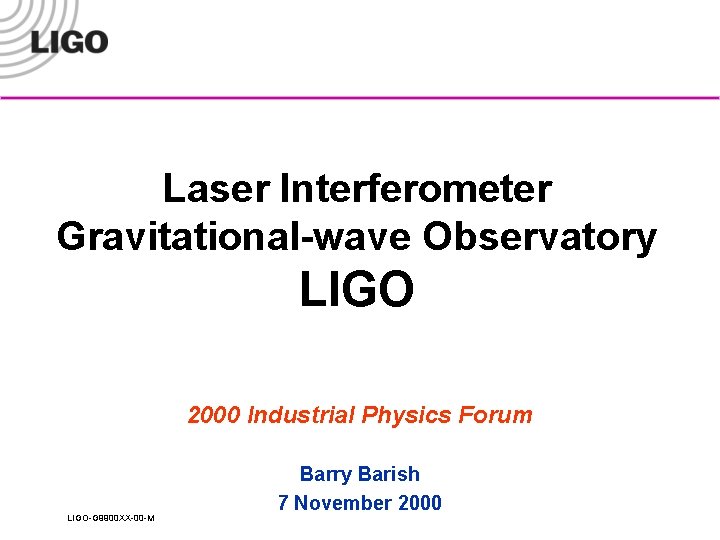 LIGO

Laser Interferometer Gravitational-wave Observatory
LIGO

2000 Industrial Physics Forum

Barry Barish
7 November 2000

LIGO-G9900XX-00-M